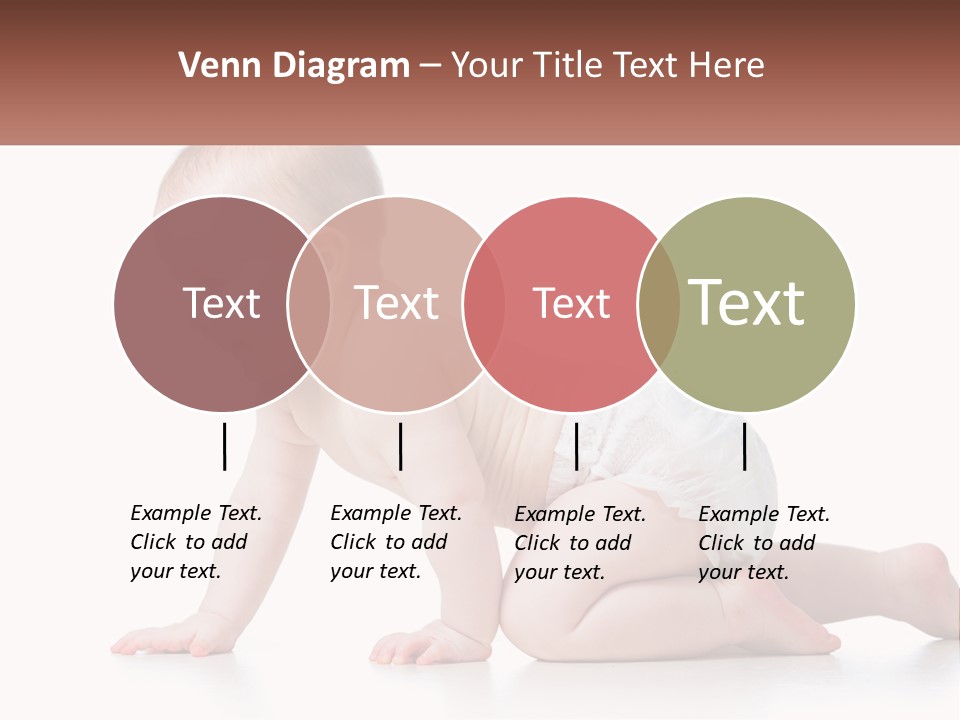 Venn Diagram – Your Title Text Here

Text

Text

Text

Text

Example Text. Click to add your text.

Example Text. Click to add your text.

Example Text. Click to add your text.

Example Text. Click to add your text.